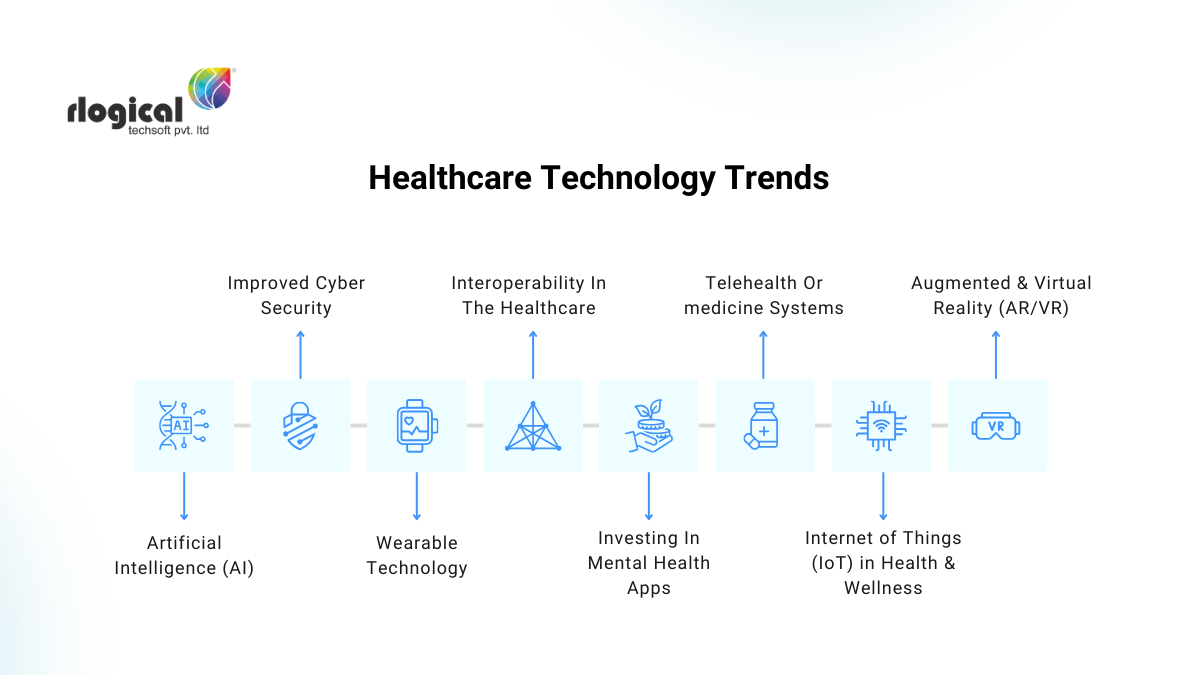 rlogical
techsoft pvt. ltd

Healthcare Technology Trends

Improved Cyber Security

Interoperability In The Healthcare

Telehealth Or medicine Systems

Augmented & Virtual Reality (AR/VR)

AI

VR

Artificial Intelligence (AI)

Wearable Technology

Investing In Mental Health Apps

Internet of Things (IoT) in Health & Wellness